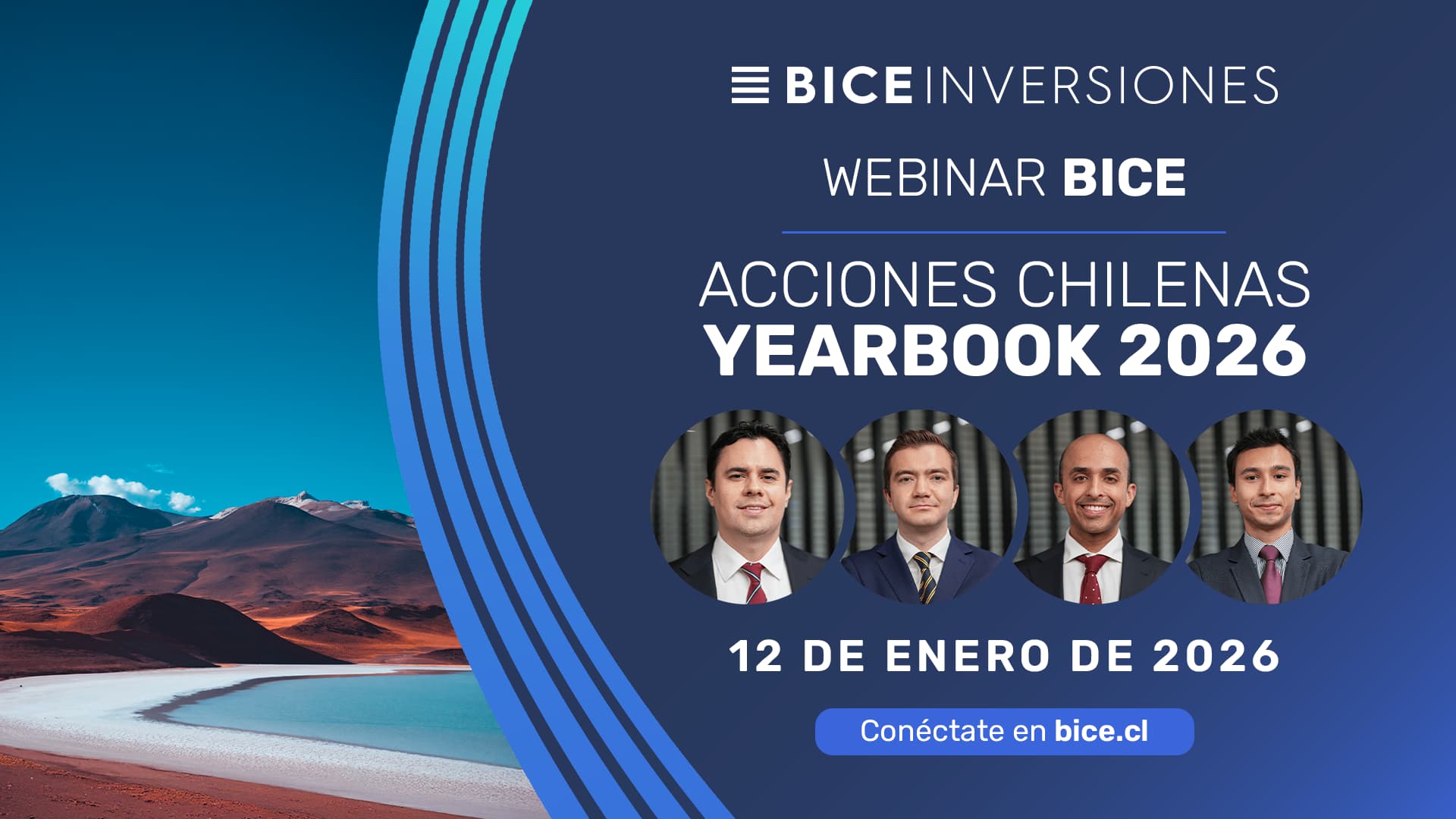 BICE INVERSIONES

WEBINAR BICE

ACCIONES CHILENAS
YEARBOOK 2026

12 DE ENERO DE 2026

Conéctate en bice.cl